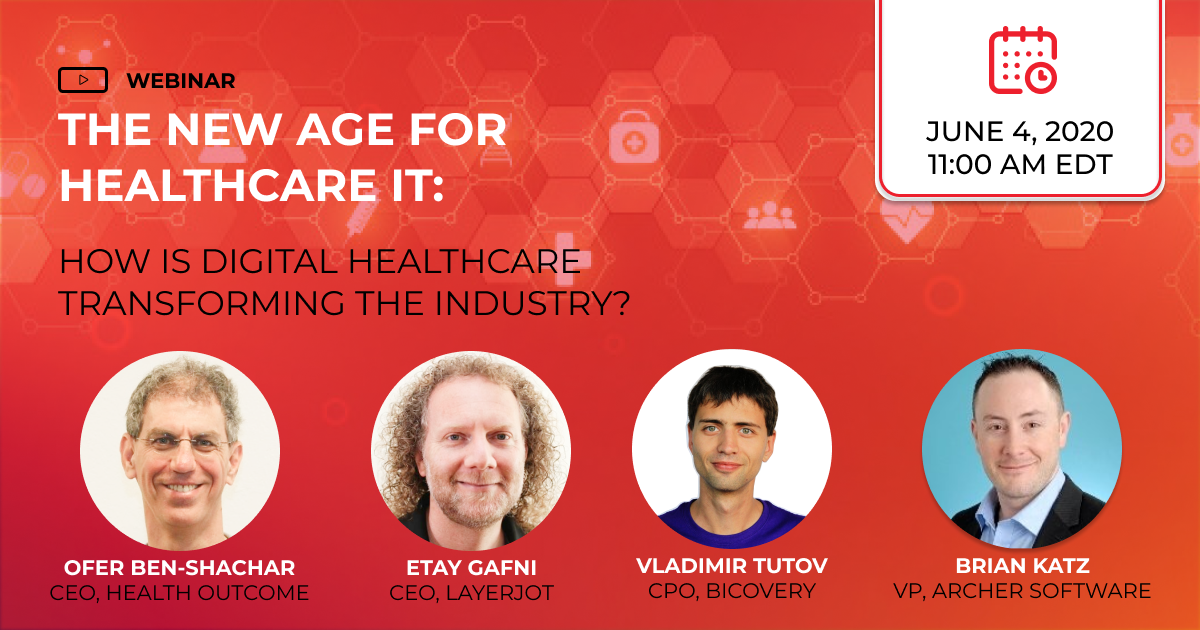 WEBINAR

THE NEW AGE FOR HEALTHCARE IT:

HOW IS DIGITAL HEALTHCARE TRANSFORMING THE INDUSTRY?

JUNE 4, 2020
11:00 AM EDT

OFER BEN-SHACHAR
CEO, HEALTH OUTCOME

ETAY GAFNI
CEO, LAYERJOT

VLADIMIR TUTOV
CPO, BICOVERY

BRIAN KATZ
VP, ARCHER SOFTWARE